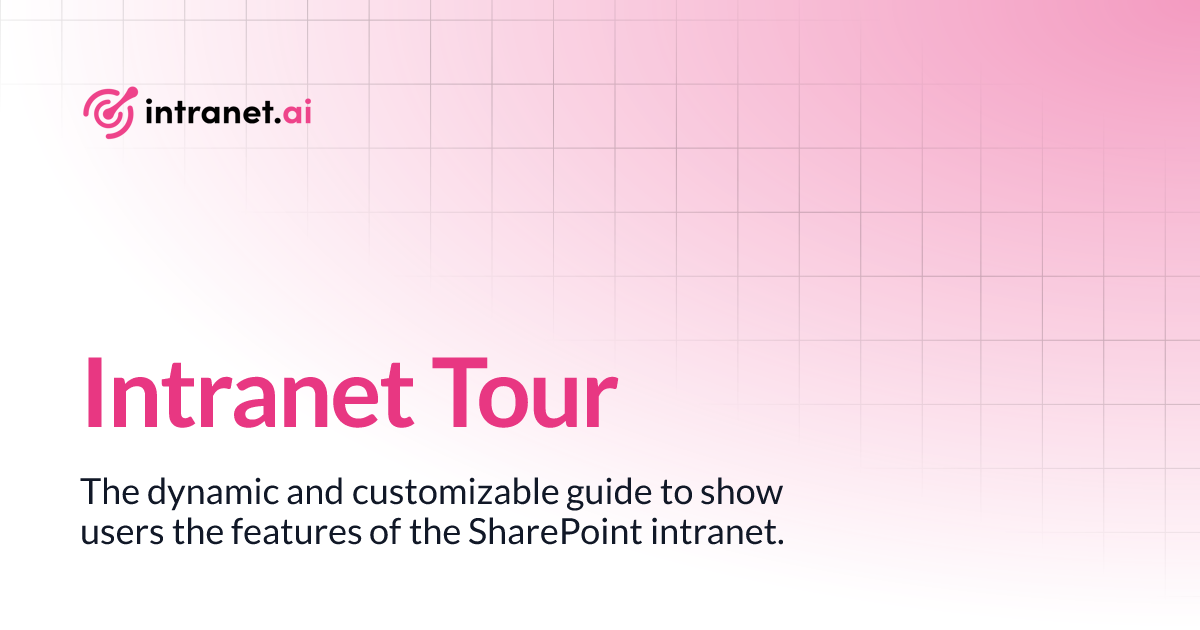 intranet.ai

Intranet Tour

The dynamic and customizable guide to show users the features of the SharePoint intranet.